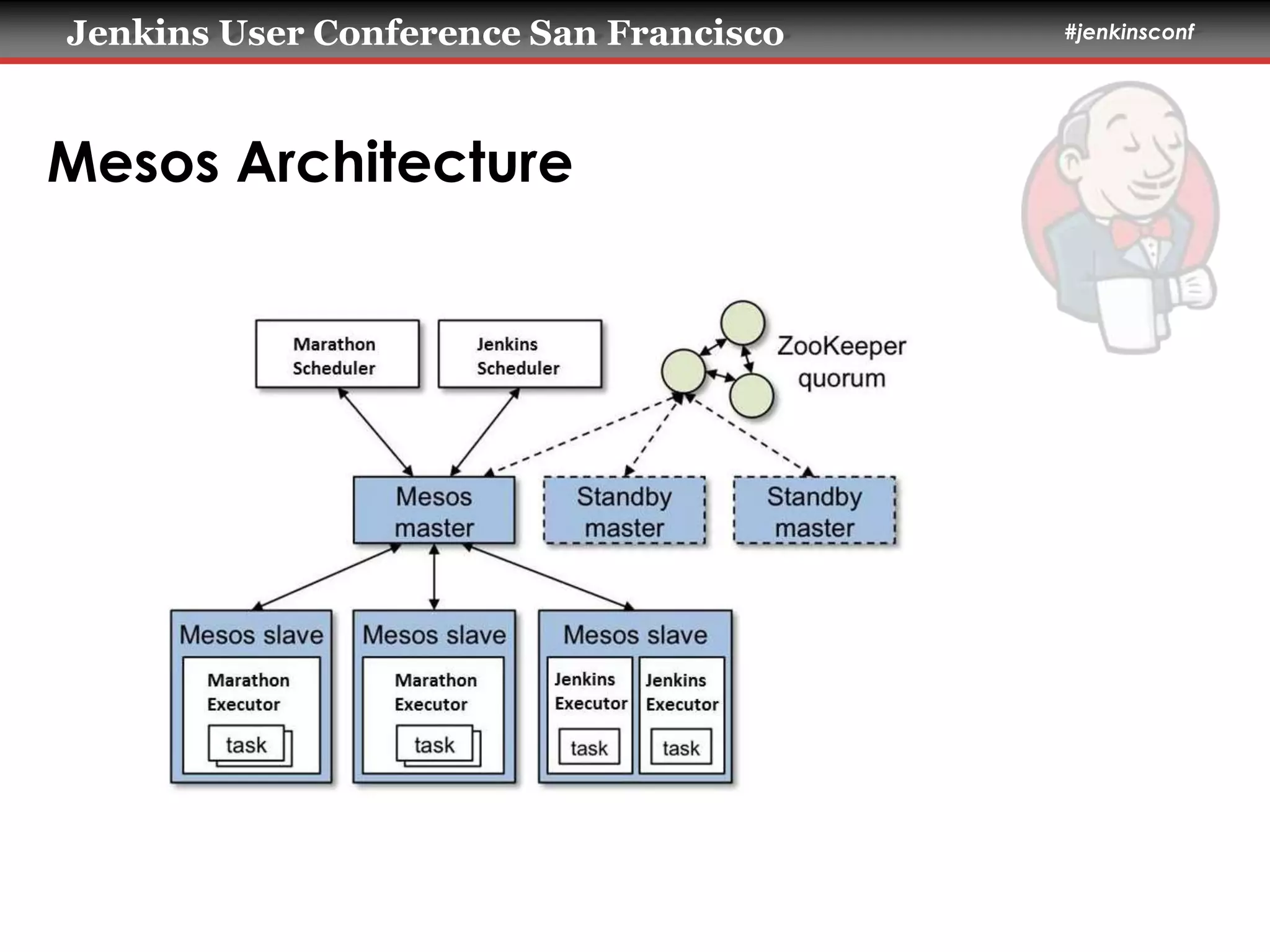 Jenkins User Conference San Francisco

#jenkinsconf

Mesos Architecture

Marathon Scheduler

Jenkins Scheduler

ZooKeeper quorum

Mesos master

Standby master

Standby master

Mesos slave

Marathon Executor

task

Mesos slave

Marathon Executor

task

Mesos slave

Jenkins Executor

task

Jenkins Executor

task